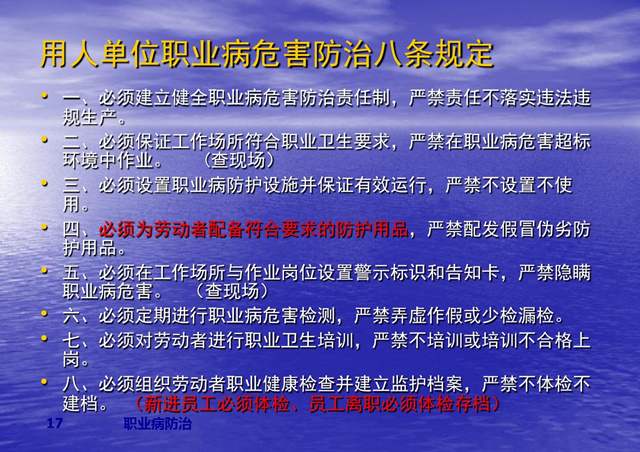 用人单位职业病危害防治八条规定

• 一、必须建立健全职业病危害防治责任制，严禁责任不落实违法违规生产。
• 二、必须保证工作场所符合职业卫生要求，严禁在职业病危害超标环境中作业。 （查现场）
• 三、必须设置职业病防护设施并保证有效运行，严禁不设置不使用。
• 四、必须为劳动者配备符合要求的防护用品，严禁配发假冒伪劣防护用品。
• 五、必须在工作场所与作业岗位设置警示标识和告知卡，严禁隐瞒职业病危害。 （查现场）
• 六、必须定期进行职业病危害检测，严禁弄虚作假或少检漏检。
• 七、必须对劳动者进行职业卫生培训，严禁不培训或培训不合格上岗。
• 八、必须组织劳动者职业健康检查并建立监护档案，严禁不体检不建档。 （新进员工必须体检、员工离职必须体检存档）

17 职业病防治